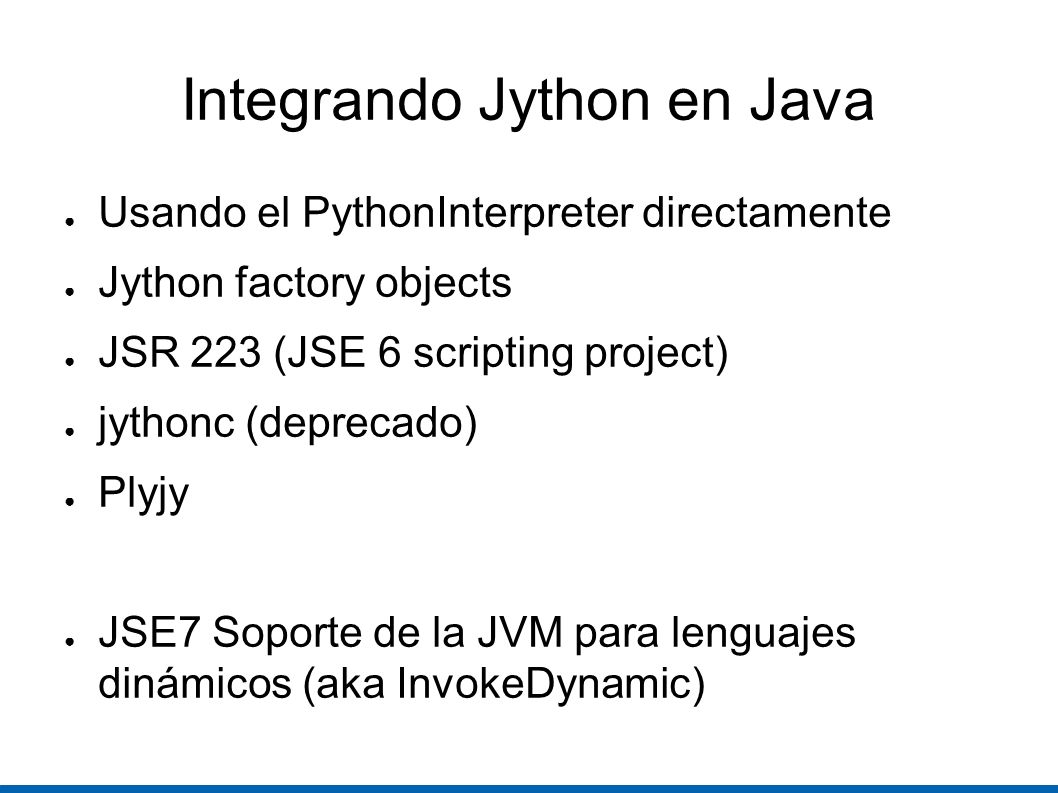 Integrando Jython en Java

● Usando el PythonInterpreter directamente
● Jython factory objects
● JSR 223 (JSE 6 scripting project)
● jythonc (deprecado)
● Plyjy

● JSE7 Soporte de la JVM para lenguajes dinámicos (aka InvokeDynamic)